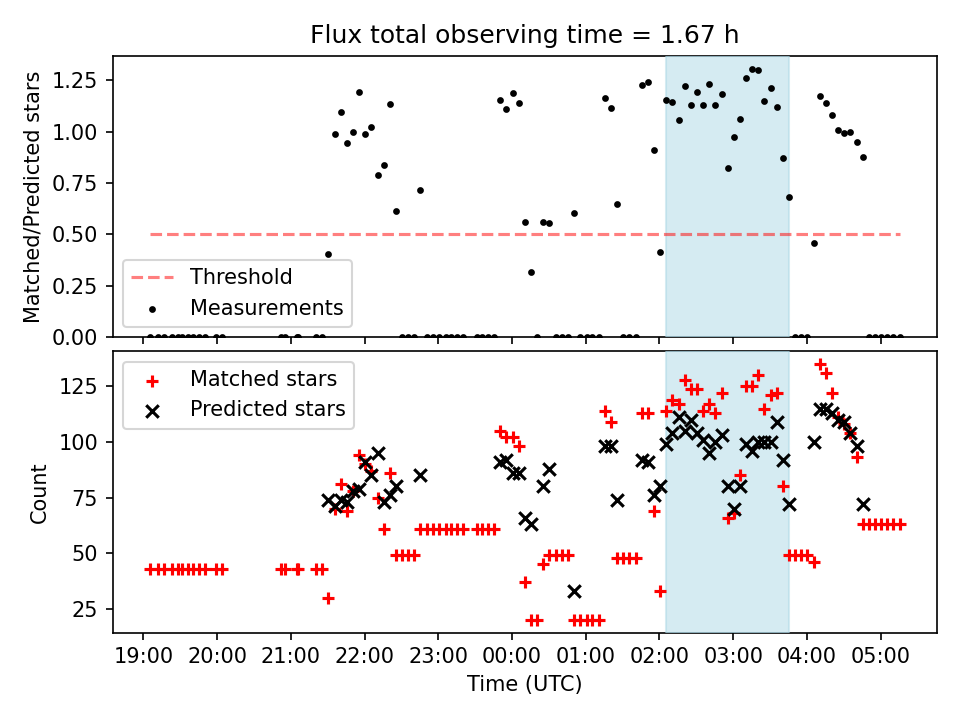 Flux total observing time = 1.67 h

Matched/Predicted stars

1.25
1.00
0.75
0.50
0.25
0.00

Threshold
Measurements

Count

125
100
75
50
25

Matched stars
Predicted stars

19:00 20:00 21:00 22:00 23:00 00:00 01:00 02:00 03:00 04:00 05:00

Time (UTC)